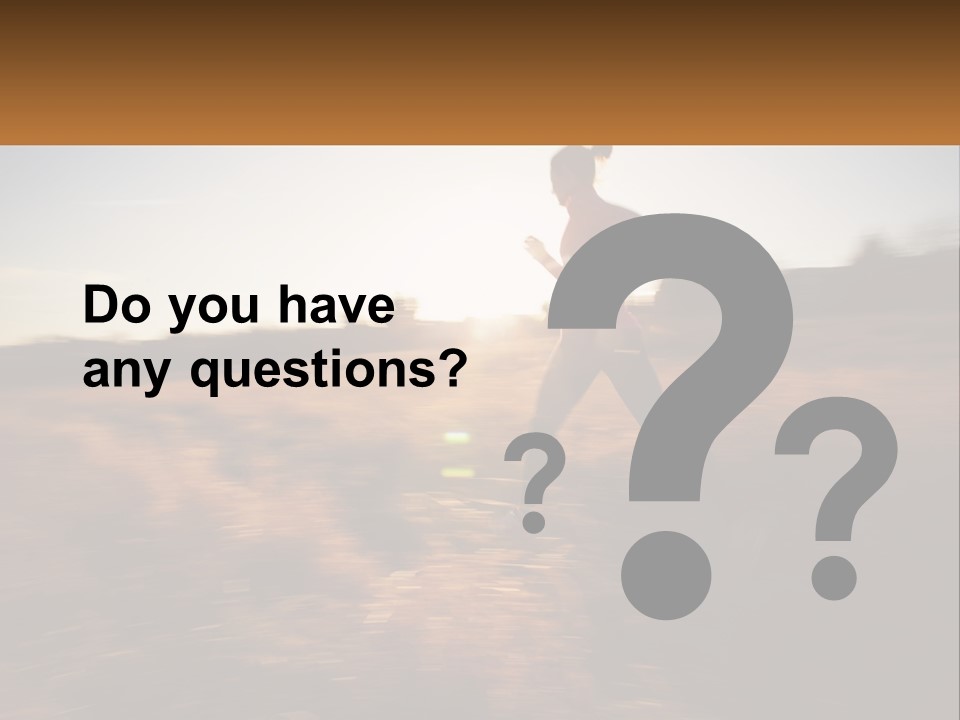 Do you have any questions?

?

?

?